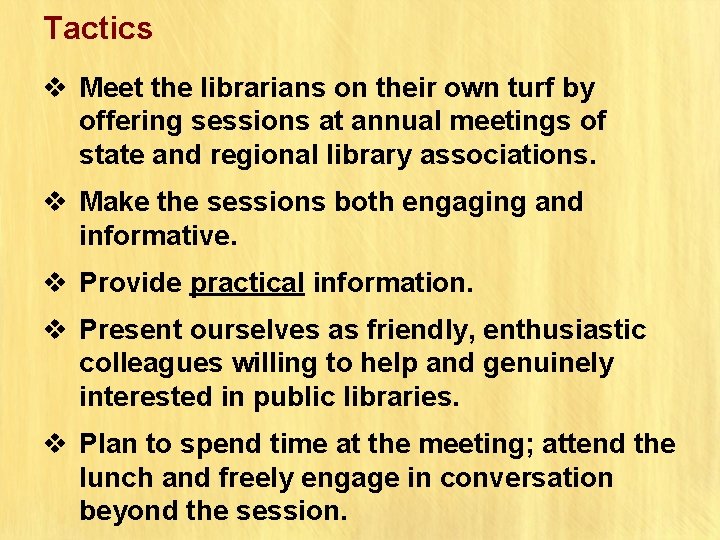 Tactics

❖ Meet the librarians on their own turf by offering sessions at annual meetings of state and regional library associations.

❖ Make the sessions both engaging and informative.

❖ Provide practical information.

❖ Present ourselves as friendly, enthusiastic colleagues willing to help and genuinely interested in public libraries.

❖ Plan to spend time at the meeting; attend the lunch and freely engage in conversation beyond the session.